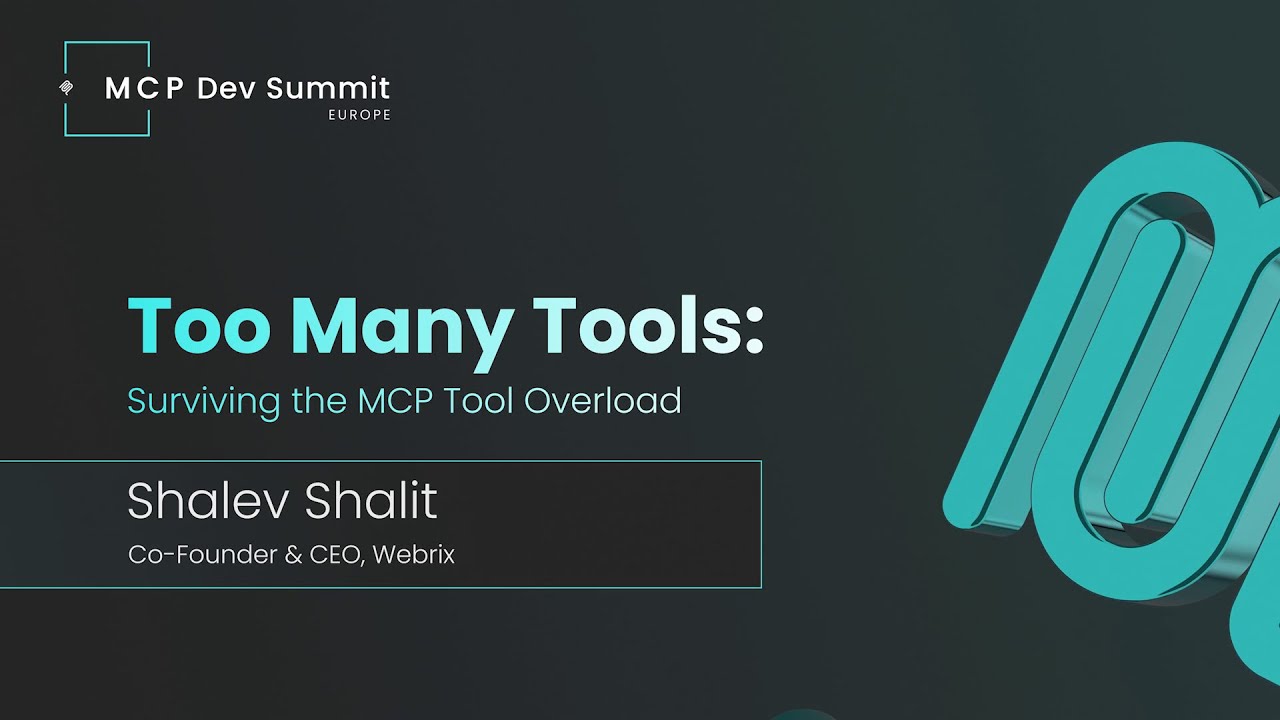 MCP Dev Summit
EUROPE

Too Many Tools:
Surviving the MCP Tool Overload

Shalev Shalit
Co-Founder & CEO, Webrix